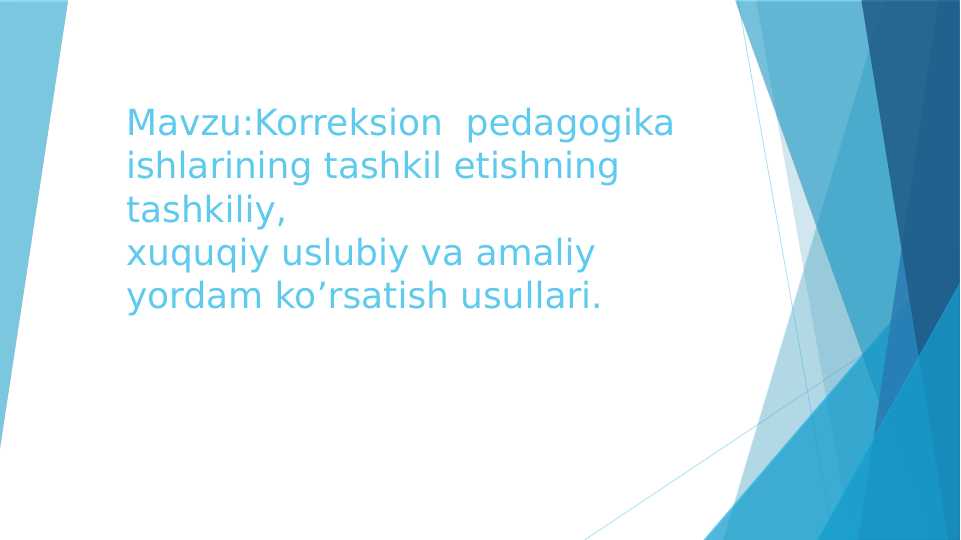 Mavzu:Korreksion pedagogika ishlarining tashkil etishning tashkiliy,
xuquqiy uslubiy va amaliy yordam ko’rsatish usullari.